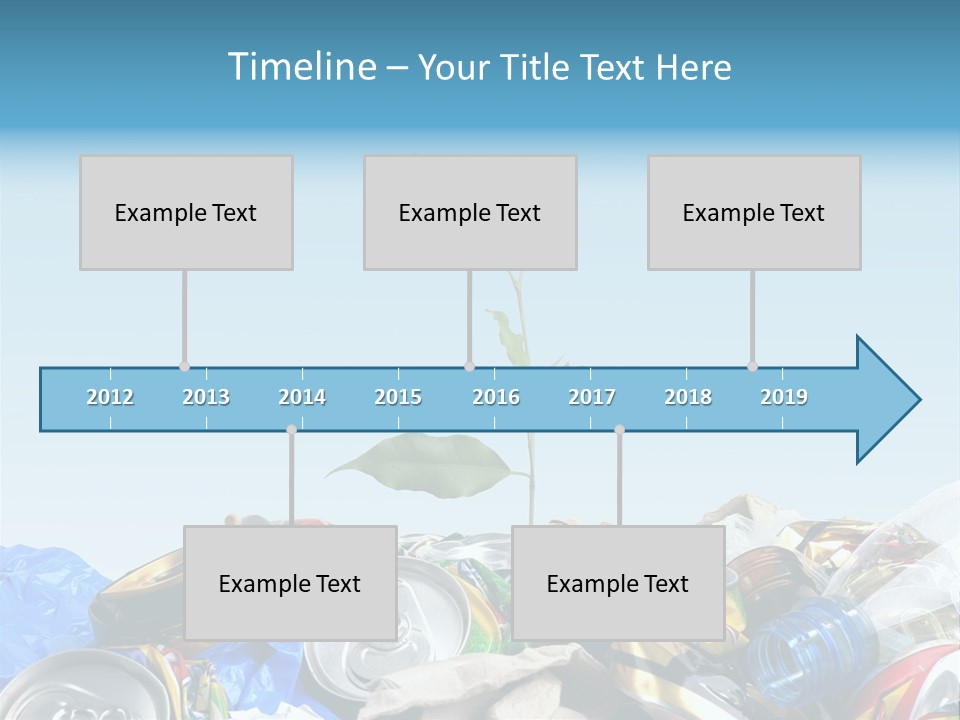 Timeline – Your Title Text Here

Example Text

Example Text

Example Text

2012 2013 2014 2015 2016 2017 2018 2019

Example Text

Example Text